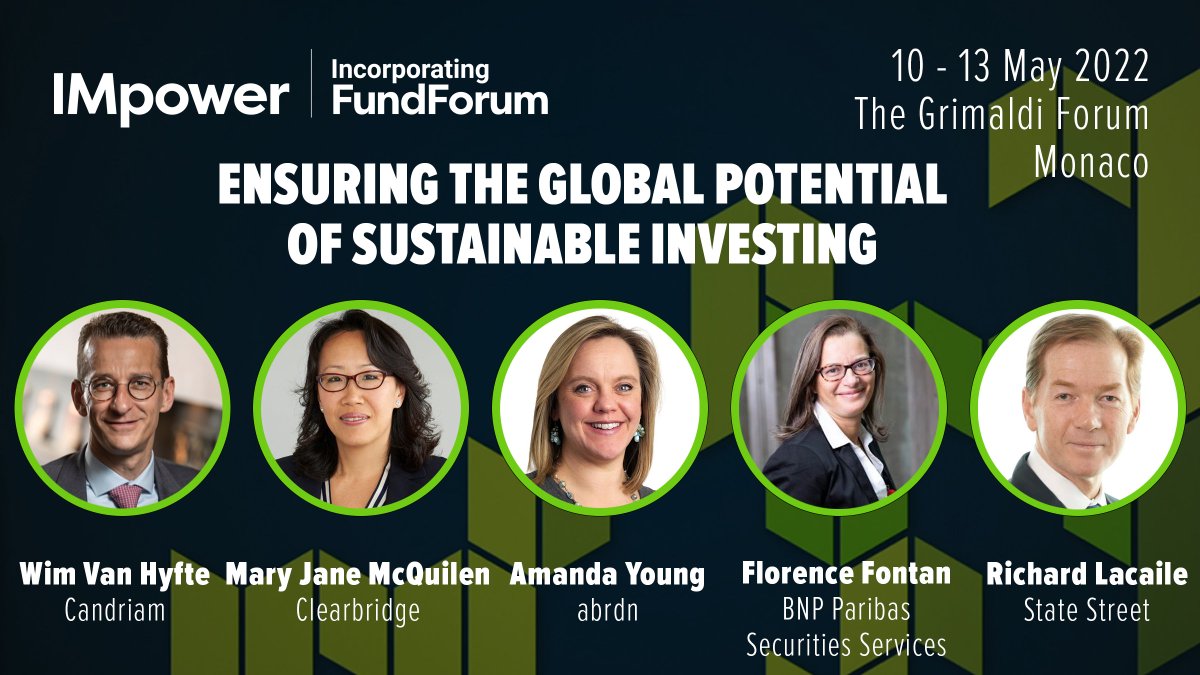 IMpower | Incorporating FundForum

10 - 13 May 2022
The Grimaldi Forum
Monaco

ENSURING THE GLOBAL POTENTIAL OF SUSTAINABLE INVESTING

Wim Van Hyfte
Candriam

Mary Jane McQuilen
Clearbridge

Amanda Young
abrdn

Florence Fontan
BNP Paribas Securities Services

Richard Lacaile
State Street